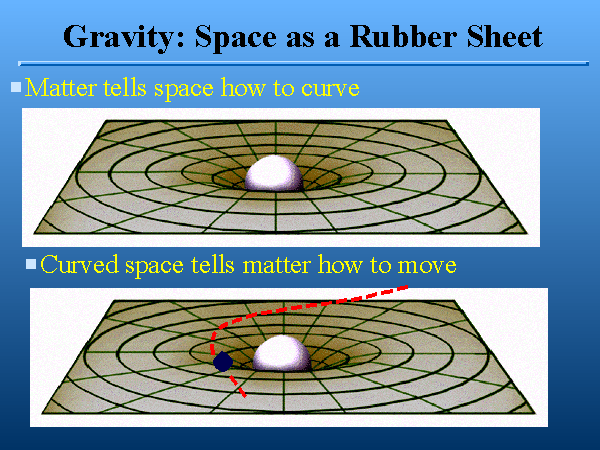 Gravity: Space as a Rubber Sheet

Matter tells space how to curve

Curved space tells matter how to move